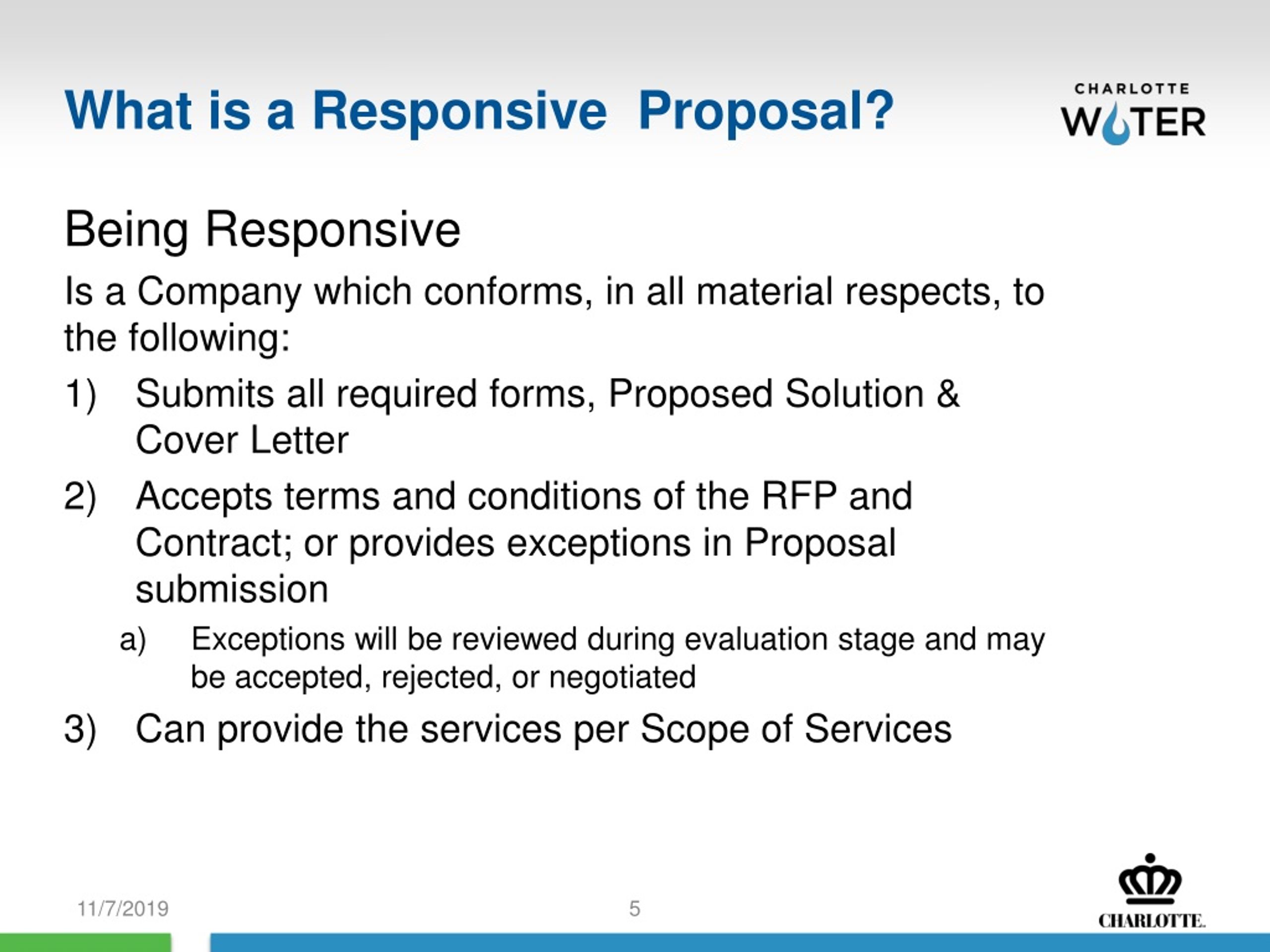 What is a Responsive Proposal?

CHARLOTTE
WATER

Being Responsive

Is a Company which conforms, in all material respects, to the following:

1) Submits all required forms, Proposed Solution & Cover Letter

2) Accepts terms and conditions of the RFP and Contract; or provides exceptions in Proposal submission

a) Exceptions will be reviewed during evaluation stage and may be accepted, rejected, or negotiated

3) Can provide the services per Scope of Services

11/7/2019

5

CHARLOTTE.